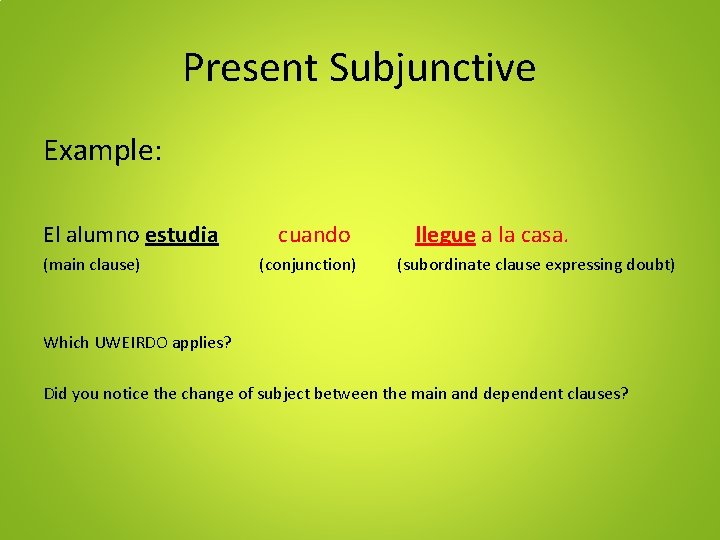 Present Subjunctive

Example:

El alumno estudia cuando llegue a la casa.
(main clause) (conjunction) (subordinate clause expressing doubt)

Which UWEIRDO applies?

Did you notice the change of subject between the main and dependent clauses?